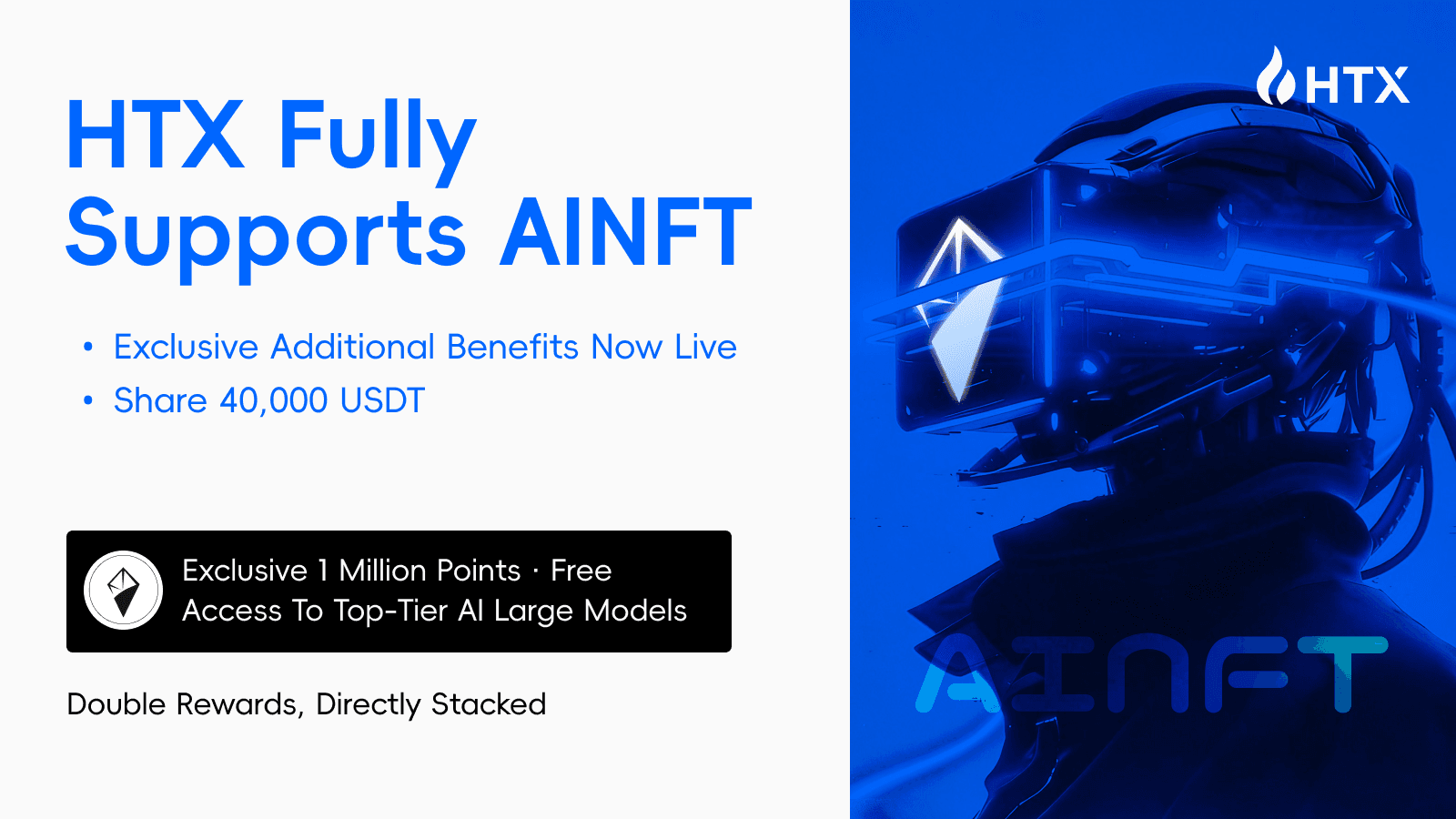 HTX Fully Supports AINFT

• Exclusive Additional Benefits Now Live
• Share 40,000 USDT

Exclusive 1 Million Points · Free Access To Top-Tier AI Large Models

Double Rewards, Directly Stacked

HTX

AINFT